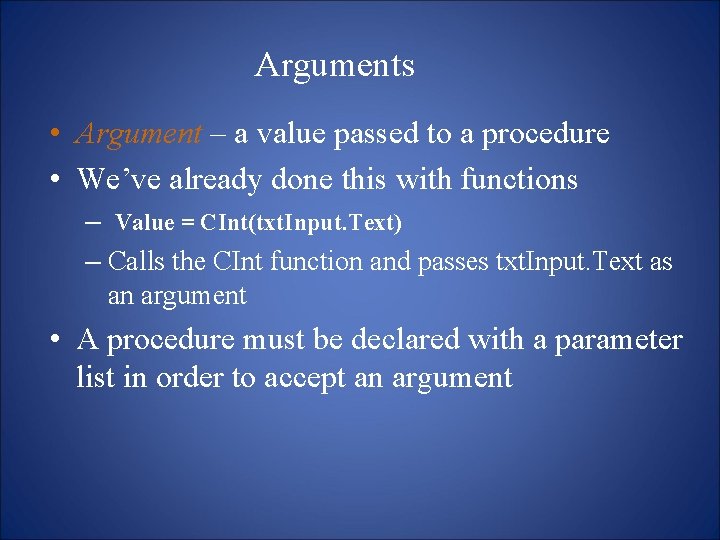 Arguments

• Argument – a value passed to a procedure
• We've already done this with functions
– Value = CInt(txtInput.Text)
– Calls the CInt function and passes txtInput.Text as an argument
• A procedure must be declared with a parameter list in order to accept an argument